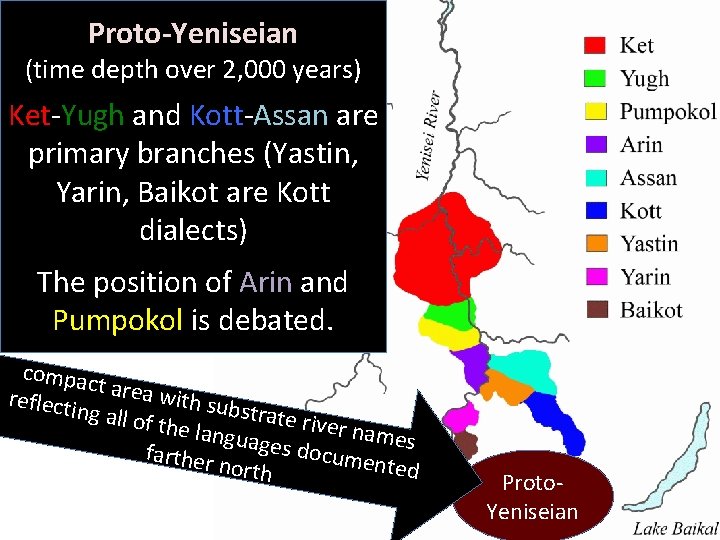 Proto-Yeniseian
(time depth over 2,000 years)

Ket-Yugh and Kott-Assan are primary branches (Yastin, Yarin, Baikot are Kott dialects)

The position of Arin and Pumpokol is debated.

compact area with substrate river names reflecting all of the languages documented farther north

Yenisei River

Ket
Yugh
Pumpokol
Arin
Assan
Kott
Yastin
Yarin
Baikot

Proto-Yeniseian

Lake Baikal